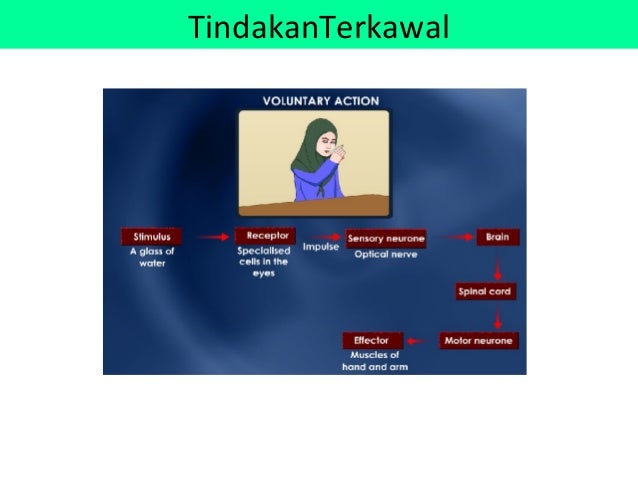 TindakanTerkawal

VOLUNTARY ACTION

Stimulus
A glass of water

Receptor
Specialised cells in the eyes

Impulse

Sensory neurone
Optical nerve

Brain

Spinal cord

Motor neurone

Effector
Muscles of hand and arm